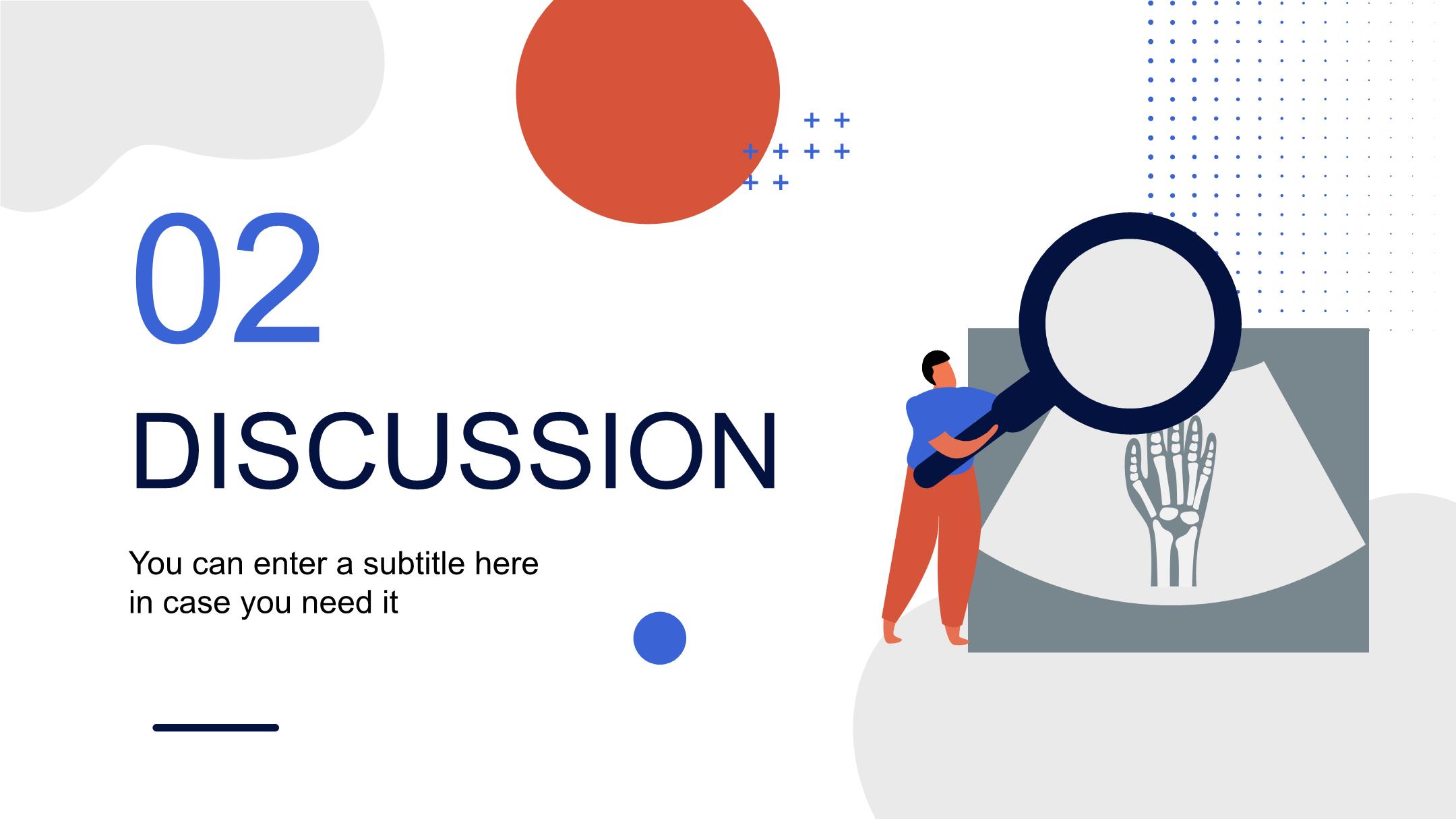 02

DISCUSSION

You can enter a subtitle here in case you need it